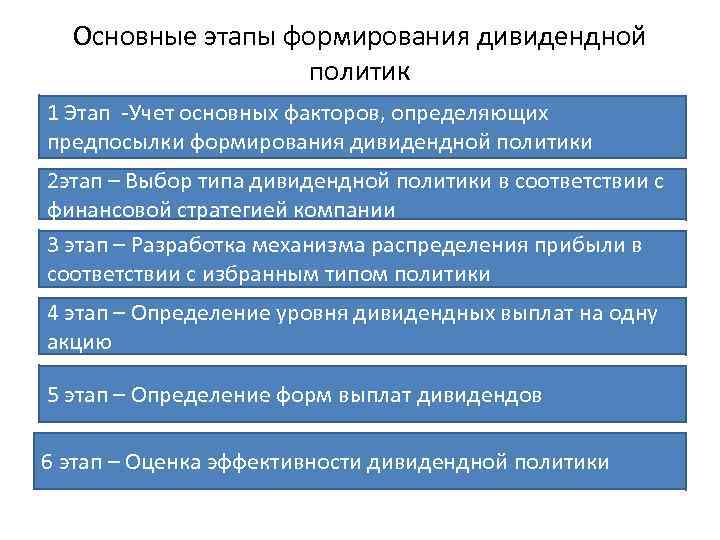 Основные этапы формирования дивидендной политик

1 Этап -Учет основных факторов, определяющих предпосылки формирования дивидендной политики

2этап – Выбор типа дивидендной политики в соответствии с финансовой стратегией компании

3 этап – Разработка механизма распределения прибыли в соответствии с избранным типом политики

4 этап – Определение уровня дивидендных выплат на одну акцию

5 этап – Определение форм выплат дивидендов

6 этап – Оценка эффективности дивидендной политики